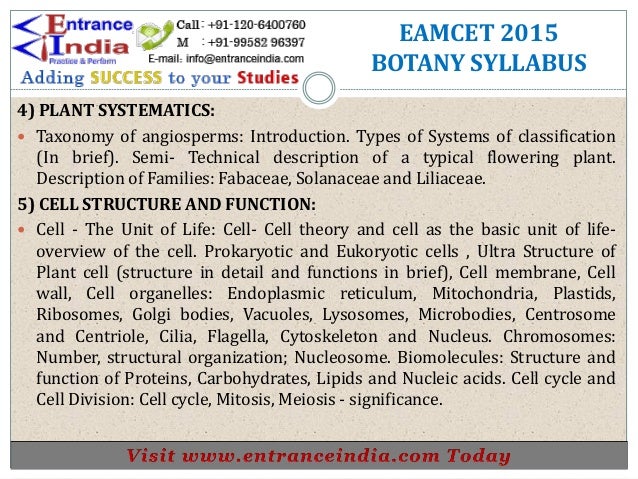 Entrance India
Practice & Perform
Call : +91-120-6400760
M : +91-99582 96397
E-mail: info@entranceindia.com
Adding SUCCESS to your Studies

EAMCET 2015
BOTANY SYLLABUS

4) PLANT SYSTEMATICS:

Taxonomy of angiosperms: Introduction. Types of Systems of classification (In brief). Semi- Technical description of a typical flowering plant. Description of Families: Fabaceae, Solanaceae and Liliaceae.

5) CELL STRUCTURE AND FUNCTION:

Cell - The Unit of Life: Cell- Cell theory and cell as the basic unit of life- overview of the cell. Prokaryotic and Eukoryotic cells , Ultra Structure of Plant cell (structure in detail and functions in brief), Cell membrane, Cell wall, Cell organelles: Endoplasmic reticulum, Mitochondria, Plastids, Ribosomes, Golgi bodies, Vacuoles, Lysosomes, Microbodies, Centrosome and Centriole, Cilia, Flagella, Cytoskeleton and Nucleus. Chromosomes: Number, structural organization; Nucleosome. Biomolecules: Structure and function of Proteins, Carbohydrates, Lipids and Nucleic acids. Cell cycle and Cell Division: Cell cycle, Mitosis, Meiosis - significance.

Visit www.entranceindia.com Today